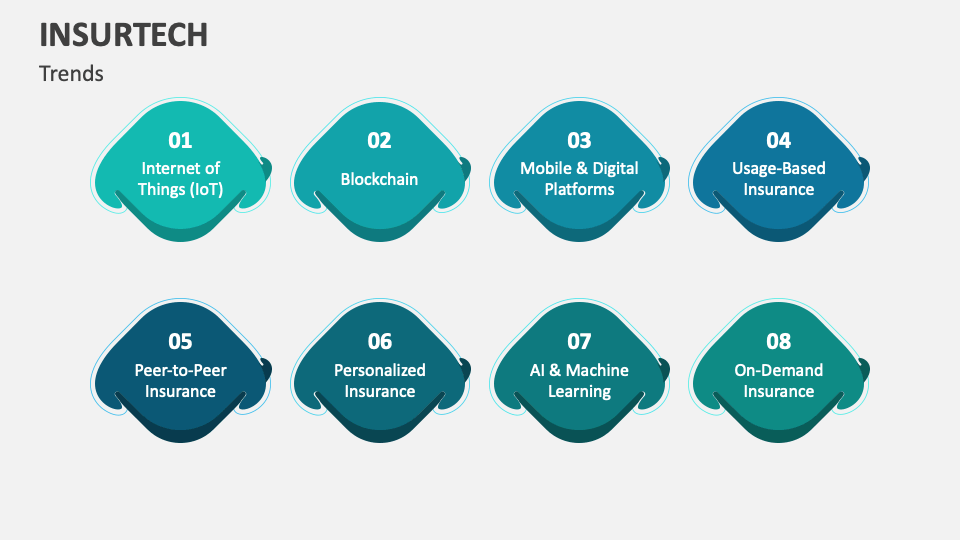 INSURTECH

Trends

01
Internet of Things (IoT)

02
Blockchain

03
Mobile & Digital Platforms

04
Usage-Based Insurance

05
Peer-to-Peer Insurance

06
Personalized Insurance

07
AI & Machine Learning

08
On-Demand Insurance